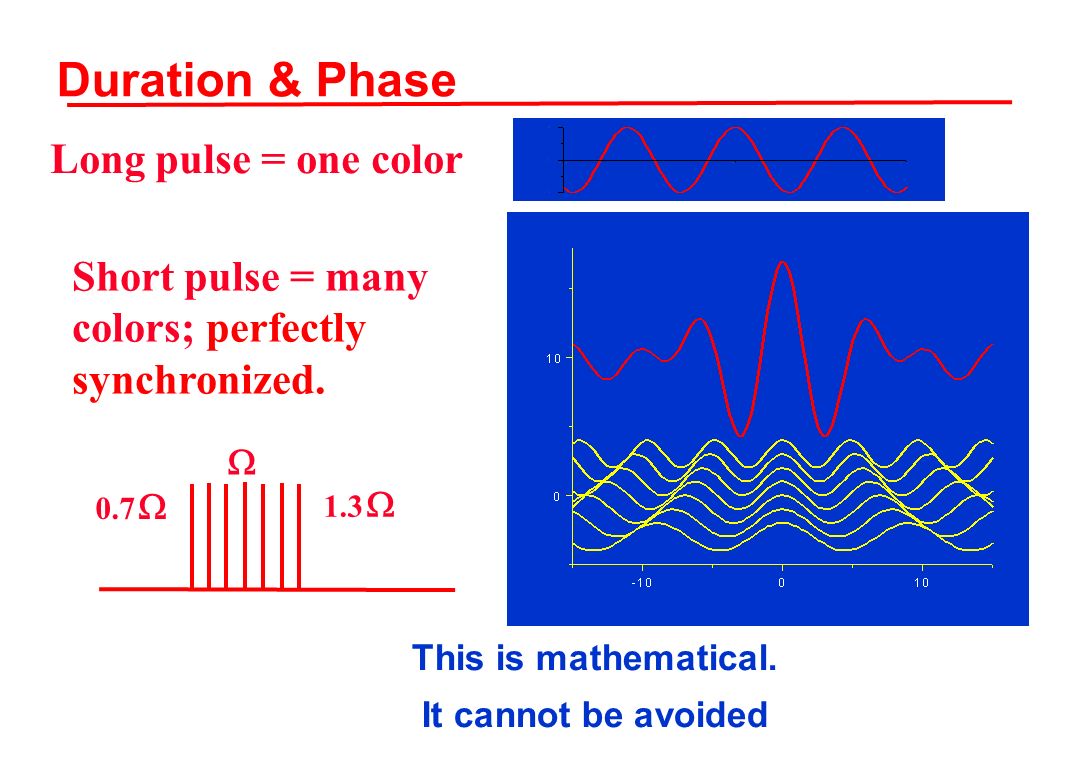 Duration & Phase

Long pulse = one color

Short pulse = many colors; perfectly synchronized.

$\Omega$

$0.7\Omega$

$1.3\Omega$

10

0

-10

0

10

This is mathematical.

It cannot be avoided